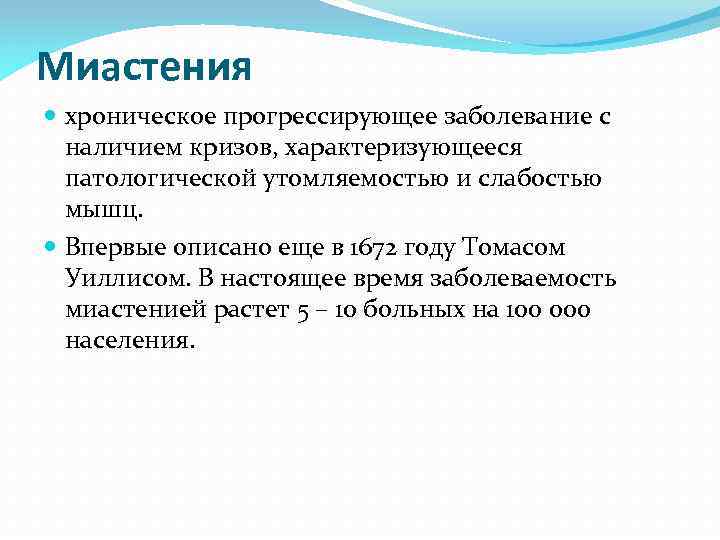 Миастения

хроническое прогрессирующее заболевание с наличием кризов, характеризующееся патологической утомляемостью и слабостью мышц.

Впервые описано еще в 1672 году Томасом Уиллисом. В настоящее время заболеваемость миастенией растет 5 – 10 больных на 100 000 населения.